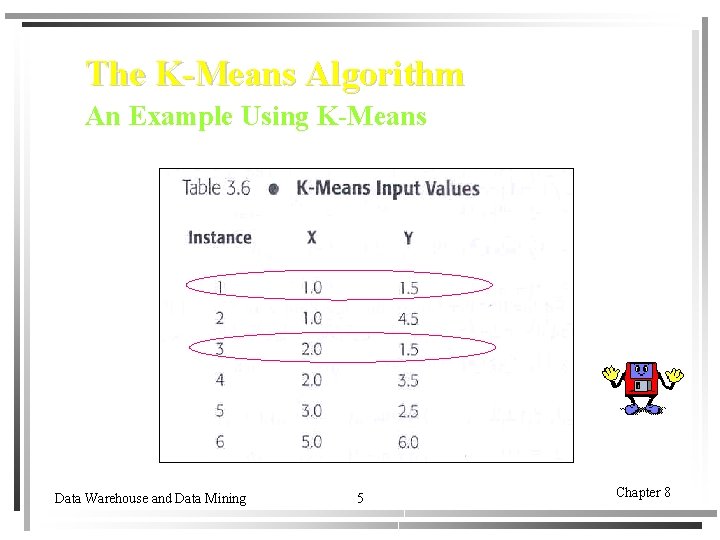 The K-Means Algorithm

An Example Using K-Means

Table 3.6 ● K-Means Input Values

| Instance | X | Y |
|---|---|---|
| 1 | 1.0 | 1.5 |
| 2 | 1.0 | 4.5 |
| 3 | 2.0 | 1.5 |
| 4 | 2.0 | 3.5 |
| 5 | 3.0 | 2.5 |
| 6 | 5.0 | 6.0 |

Data Warehouse and Data Mining

5

Chapter 8